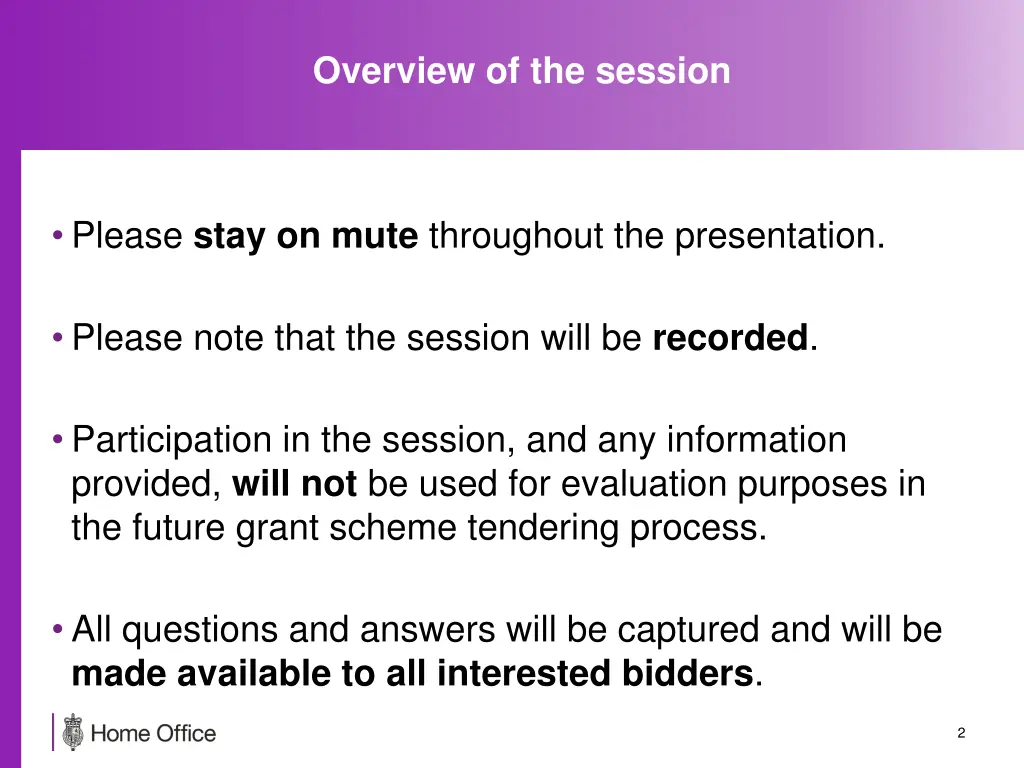 Overview of the session

• Please stay on mute throughout the presentation.

• Please note that the session will be recorded.

• Participation in the session, and any information provided, will not be used for evaluation purposes in the future grant scheme tendering process.

• All questions and answers will be captured and will be made available to all interested bidders.

Home Office

2